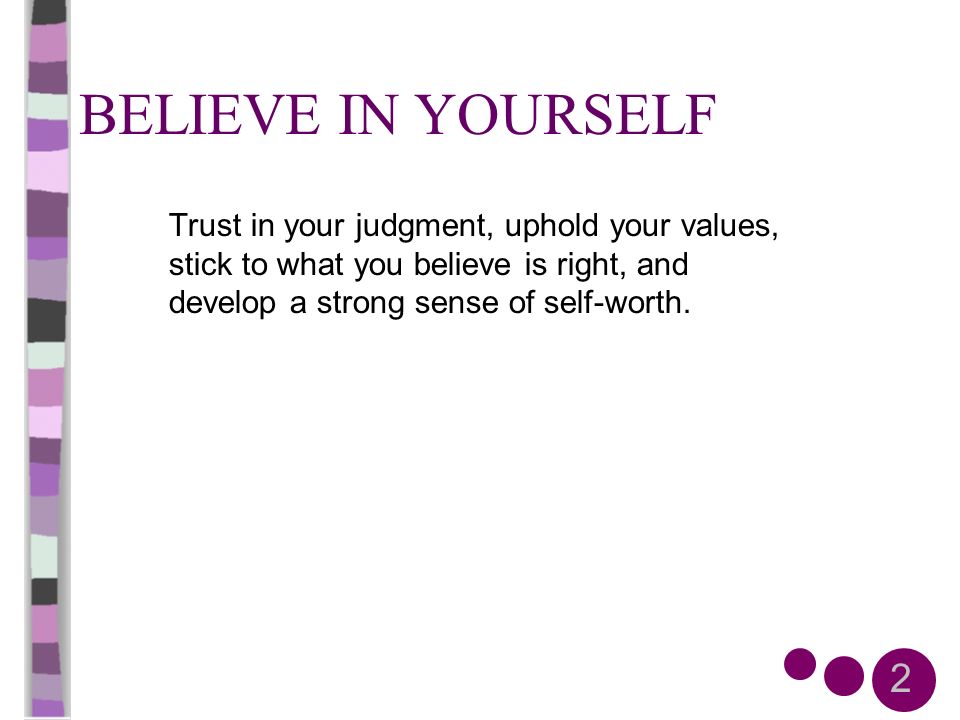 BELIEVE IN YOURSELF

Trust in your judgment, uphold your values, stick to what you believe is right, and develop a strong sense of self-worth.

2